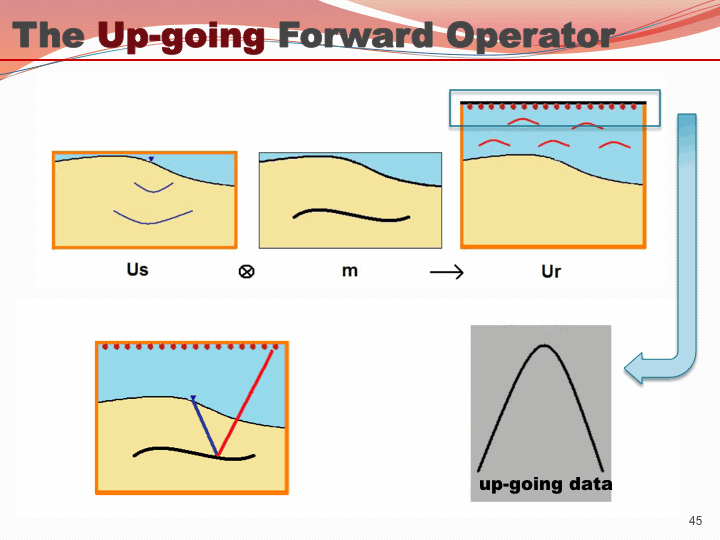 The Up-going Forward Operator

Us $\otimes$ m $\longrightarrow$ Ur

up-going data

45